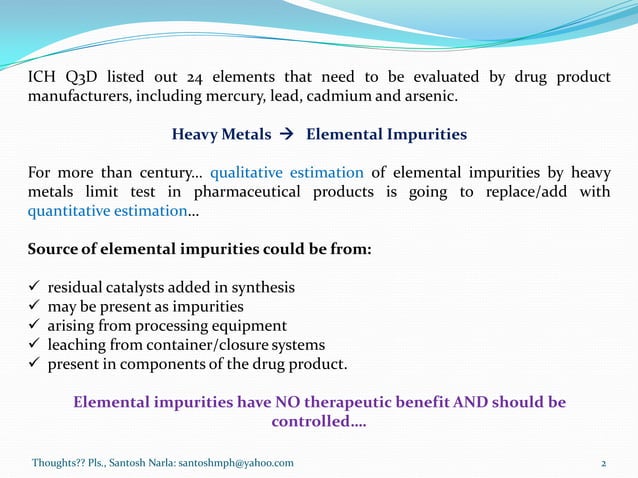 ICH Q3D listed out 24 elements that need to be evaluated by drug product manufacturers, including mercury, lead, cadmium and arsenic.

Heavy Metals → Elemental Impurities

For more than century… qualitative estimation of elemental impurities by heavy metals limit test in pharmaceutical products is going to replace/add with quantitative estimation…

Source of elemental impurities could be from:

✓ residual catalysts added in synthesis
✓ may be present as impurities
✓ arising from processing equipment
✓ leaching from container/closure systems
✓ present in components of the drug product.

Elemental impurities have NO therapeutic benefit AND should be controlled….

Thoughts?? Pls., Santosh Narla: santoshmph@yahoo.com

2